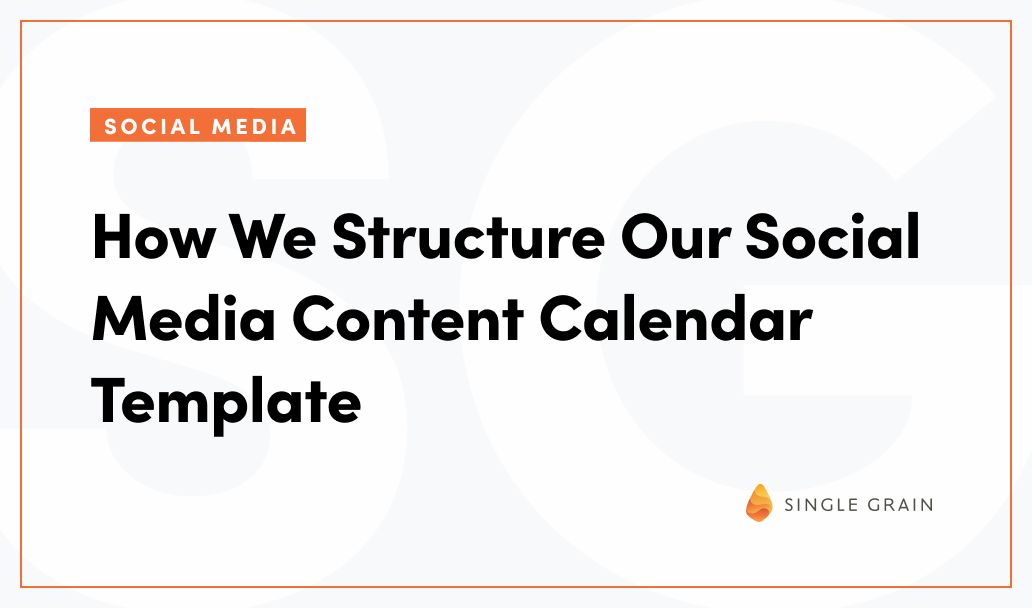 SOCIAL MEDIA

How We Structure Our Social Media Content Calendar Template

SINGLE GRAIN